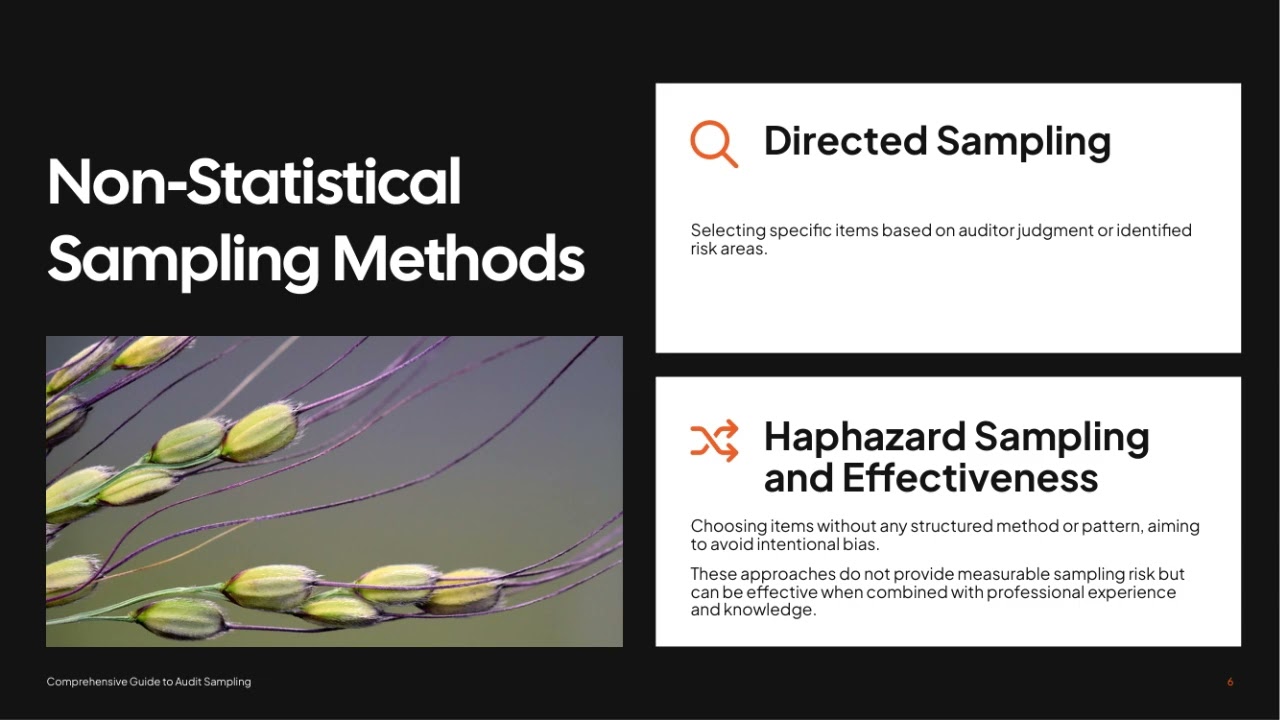 Non-Statistical Sampling Methods

Directed Sampling

Selecting specific items based on auditor judgment or identified risk areas.

Haphazard Sampling and Effectiveness

Choosing items without any structured method or pattern, aiming to avoid intentional bias.

These approaches do not provide measurable sampling risk but can be effective when combined with professional experience and knowledge.

Comprehensive Guide to Audit Sampling

6